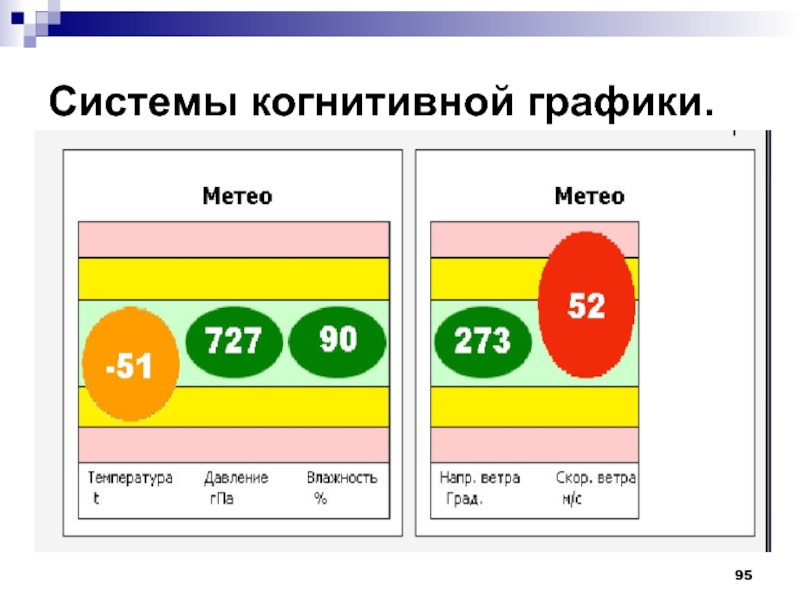 Системы когнитивной графики.

Метео

-51

727

90

Температура t

Давление гПа

Влажность %

Метео

273

52

Напр. ветра Град.

Скор. ветра м/с

95